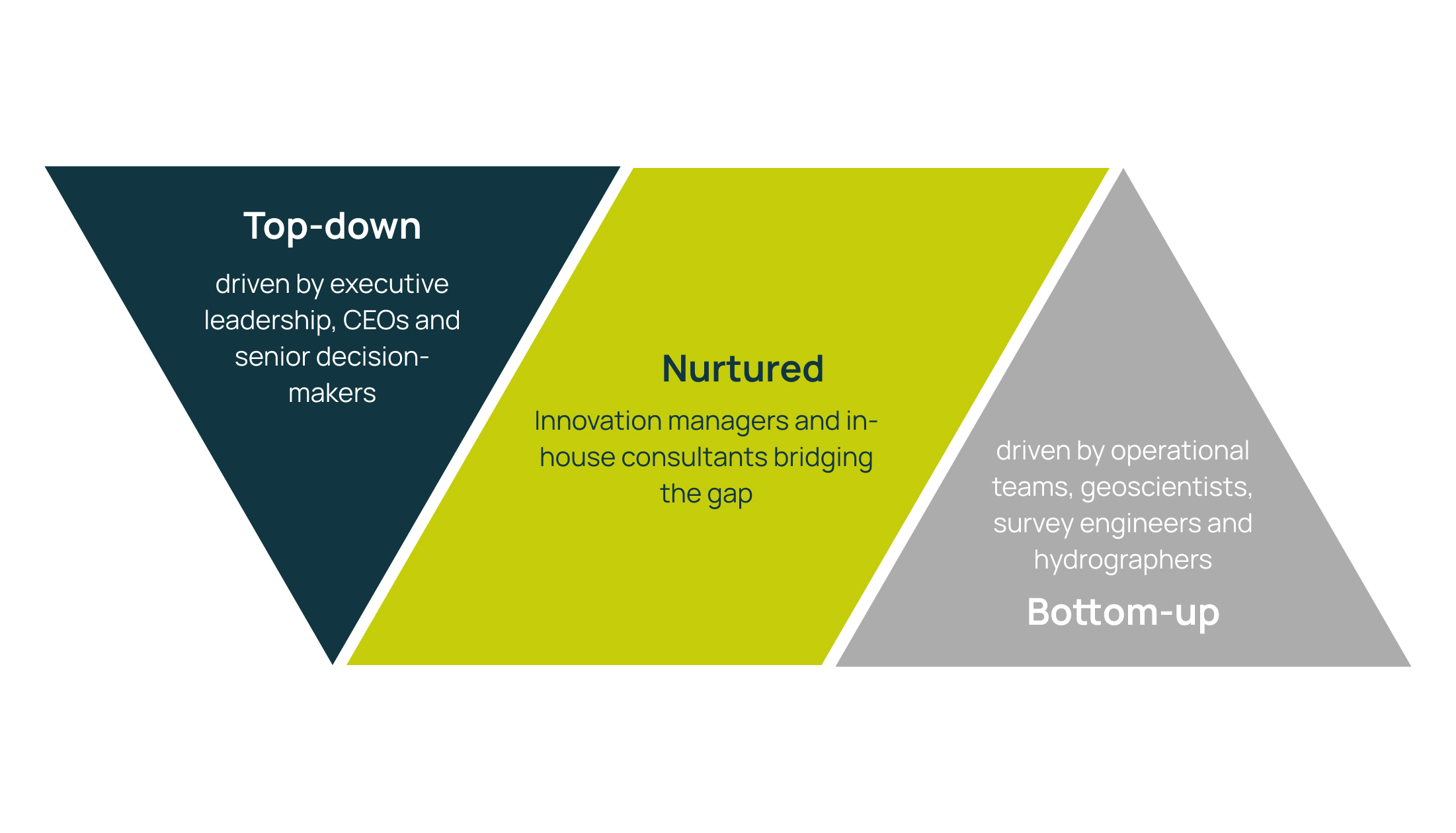 Top-down

driven by executive leadership, CEOs and senior decision-makers

Nurtured

Innovation managers and in-house consultants bridging the gap

driven by operational teams, geoscientists, survey engineers and hydrographers

Bottom-up